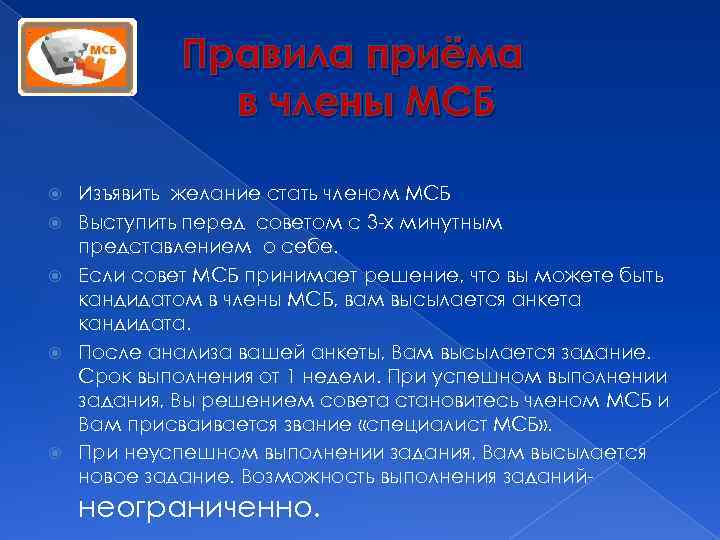 МСБ

Правила приёма в члены МСБ

Изъявить желание стать членом МСБ

Выступить перед советом с 3-х минутным представлением о себе.

Если совет МСБ принимает решение, что вы можете быть кандидатом в члены МСБ, вам высылается анкета кандидата.

После анализа вашей анкеты, Вам высылается задание. Срок выполнения от 1 недели. При успешном выполнении задания, Вы решением совета становитесь членом МСБ и Вам присваивается звание «специалист МСБ».

При неуспешном выполнении задания, Вам высылается новое задание. Возможность выполнения заданий- неограниченно.